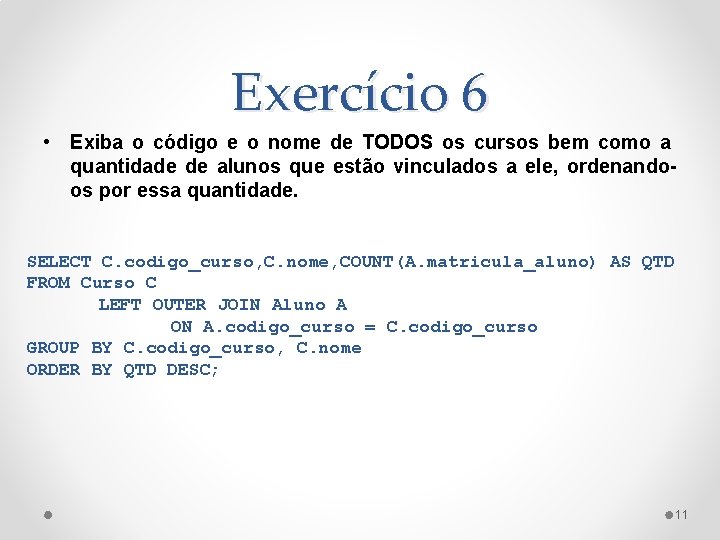 Exercício 6

• Exiba o código e o nome de TODOS os cursos bem como a quantidade de alunos que estão vinculados a ele, ordenando-os por essa quantidade.

SELECT C.codigo_curso,C.nome,COUNT(A.matricula_aluno) AS QTD
FROM Curso C
LEFT OUTER JOIN Aluno A
ON A.codigo_curso = C.codigo_curso
GROUP BY C.codigo_curso, C.nome
ORDER BY QTD DESC;

11